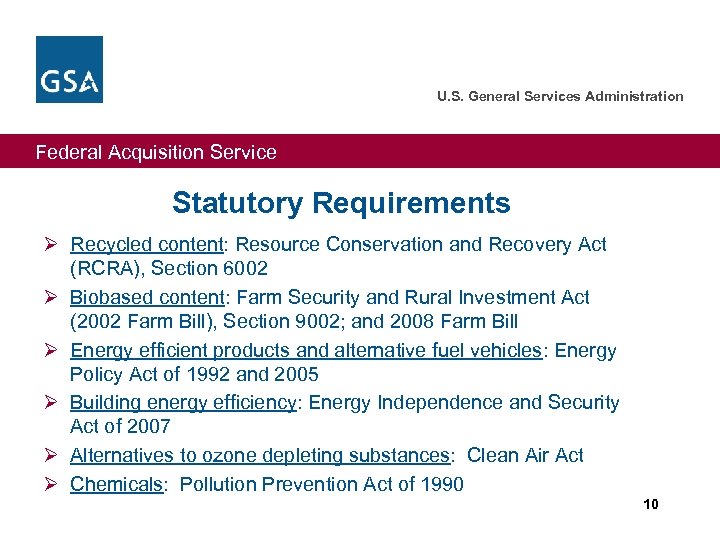 GSA

U.S. General Services Administration

Federal Acquisition Service

Statutory Requirements

➢ Recycled content: Resource Conservation and Recovery Act (RCRA), Section 6002

➢ Biobased content: Farm Security and Rural Investment Act (2002 Farm Bill), Section 9002; and 2008 Farm Bill

➢ Energy efficient products and alternative fuel vehicles: Energy Policy Act of 1992 and 2005

➢ Building energy efficiency: Energy Independence and Security Act of 2007

➢ Alternatives to ozone depleting substances: Clean Air Act

➢ Chemicals: Pollution Prevention Act of 1990

10